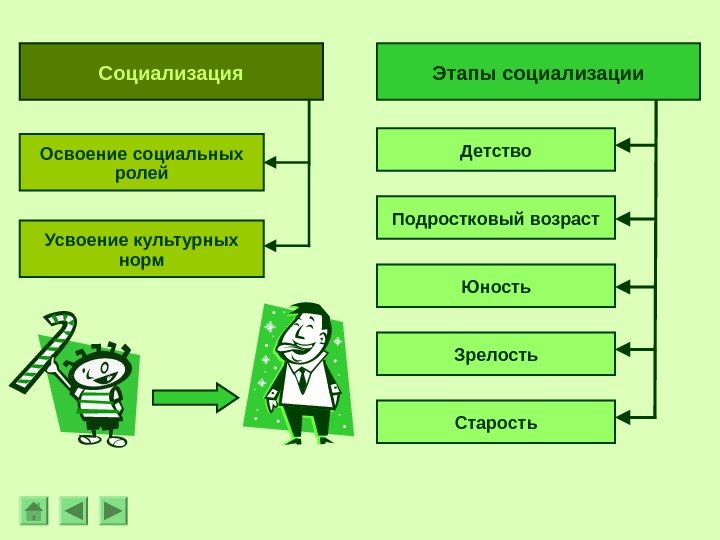 Социализация

Освоение социальных ролей

Усвоение культурных норм

Этапы социализации

Детство

Подростковый возраст

Юность

Зрелость

Старость